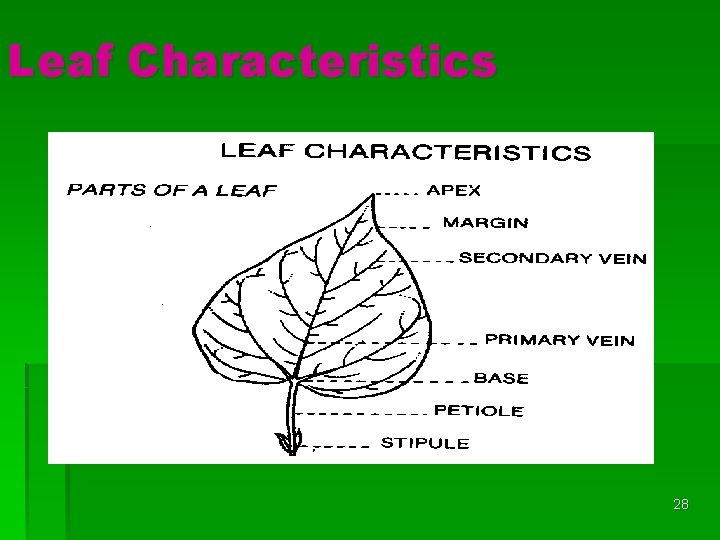 Leaf Characteristics

LEAF CHARACTERISTICS

PARTS OF A LEAF

APEX

MARGIN

SECONDARY VEIN

PRIMARY VEIN

BASE

PETIOLE

STIPULE

28